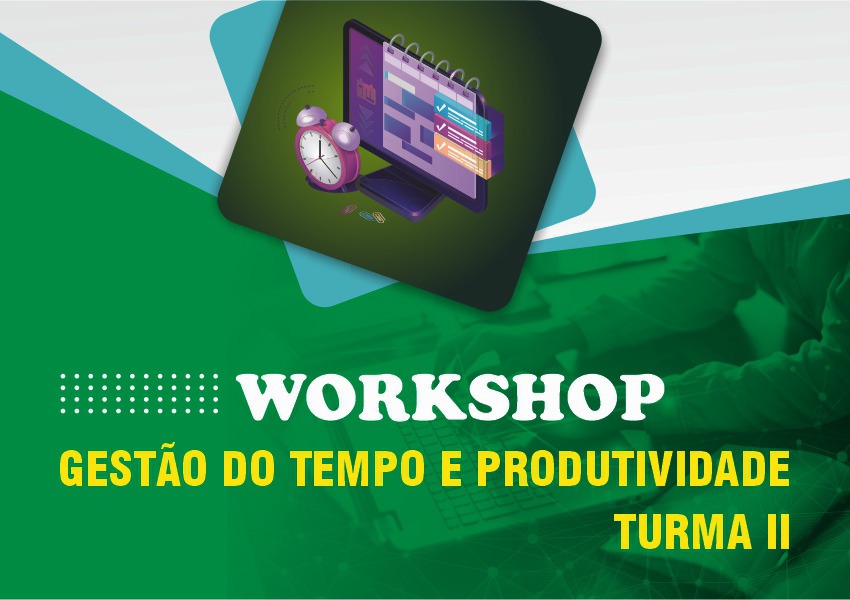 WORKSHOP
GESTÃO DO TEMPO E PRODUTIVIDADE
TURMA II